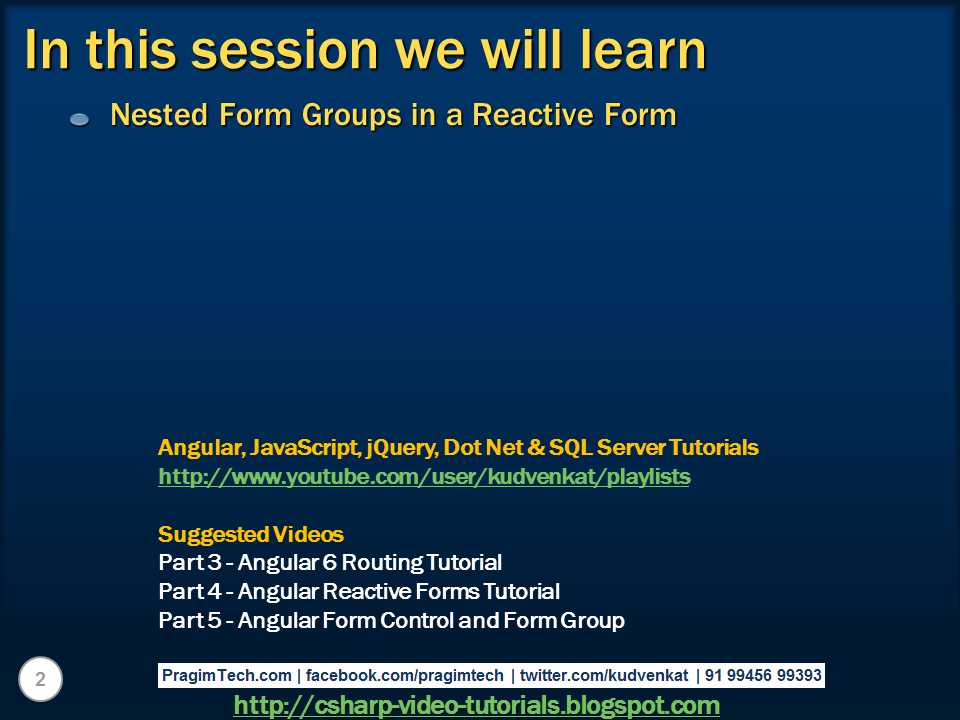 In this session we will learn

Nested Form Groups in a Reactive Form

Angular, JavaScript, jQuery, Dot Net & SQL Server Tutorials
http://www.youtube.com/user/kudvenkat/playlists

Suggested Videos
Part 3 - Angular 6 Routing Tutorial
Part 4 - Angular Reactive Forms Tutorial
Part 5 - Angular Form Control and Form Group

2

PragimTech.com | facebook.com/pragimtech | twitter.com/kudvenkat | 91 99456 99393

http://csharp-video-tutorials.blogspot.com